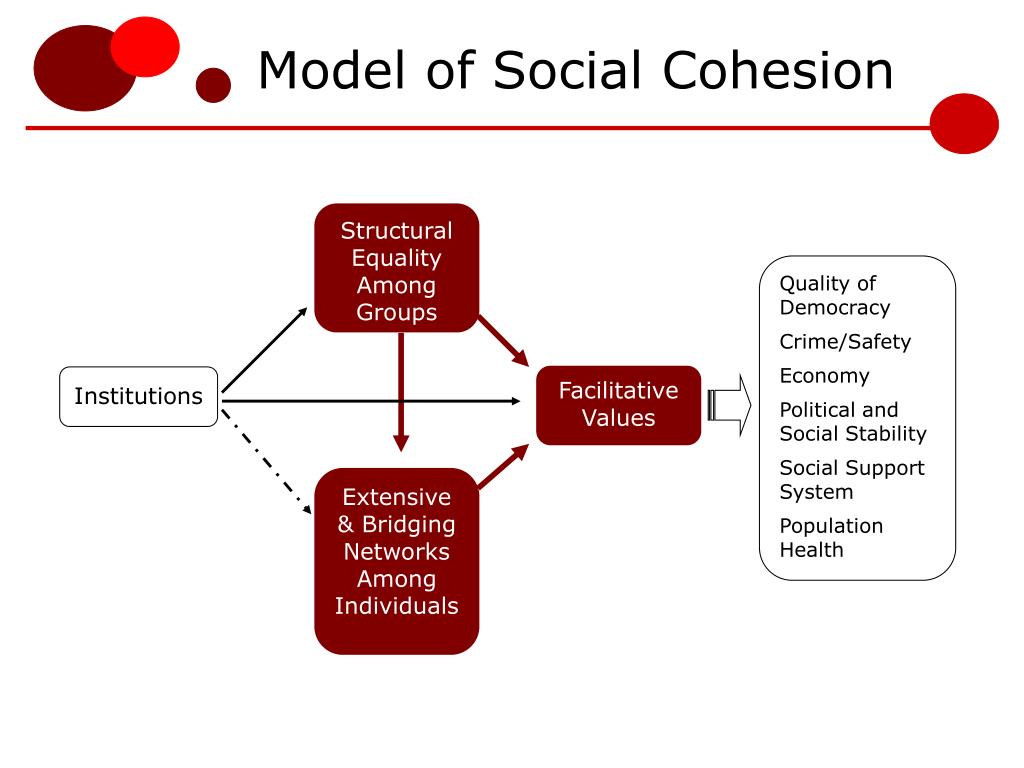 Model of Social Cohesion

Institutions

Structural Equality Among Groups

Extensive & Bridging Networks Among Individuals

Facilitative Values

Quality of Democracy

Crime/Safety

Economy

Political and Social Stability

Social Support System

Population Health